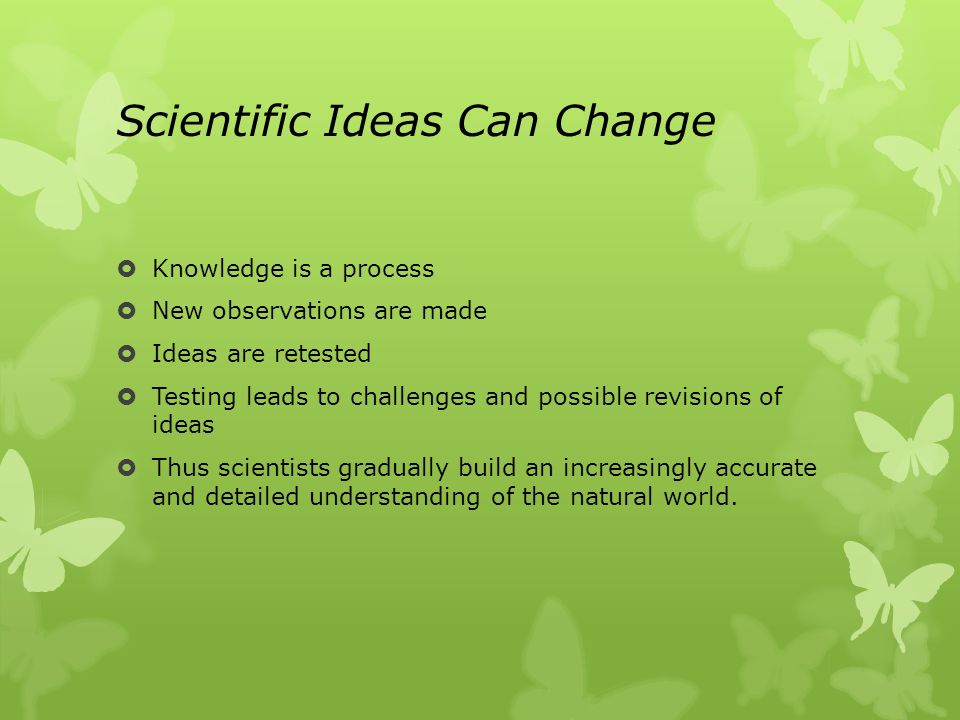 Scientific Ideas Can Change

Knowledge is a process

New observations are made

Ideas are retested

Testing leads to challenges and possible revisions of ideas

Thus scientists gradually build an increasingly accurate and detailed understanding of the natural world.